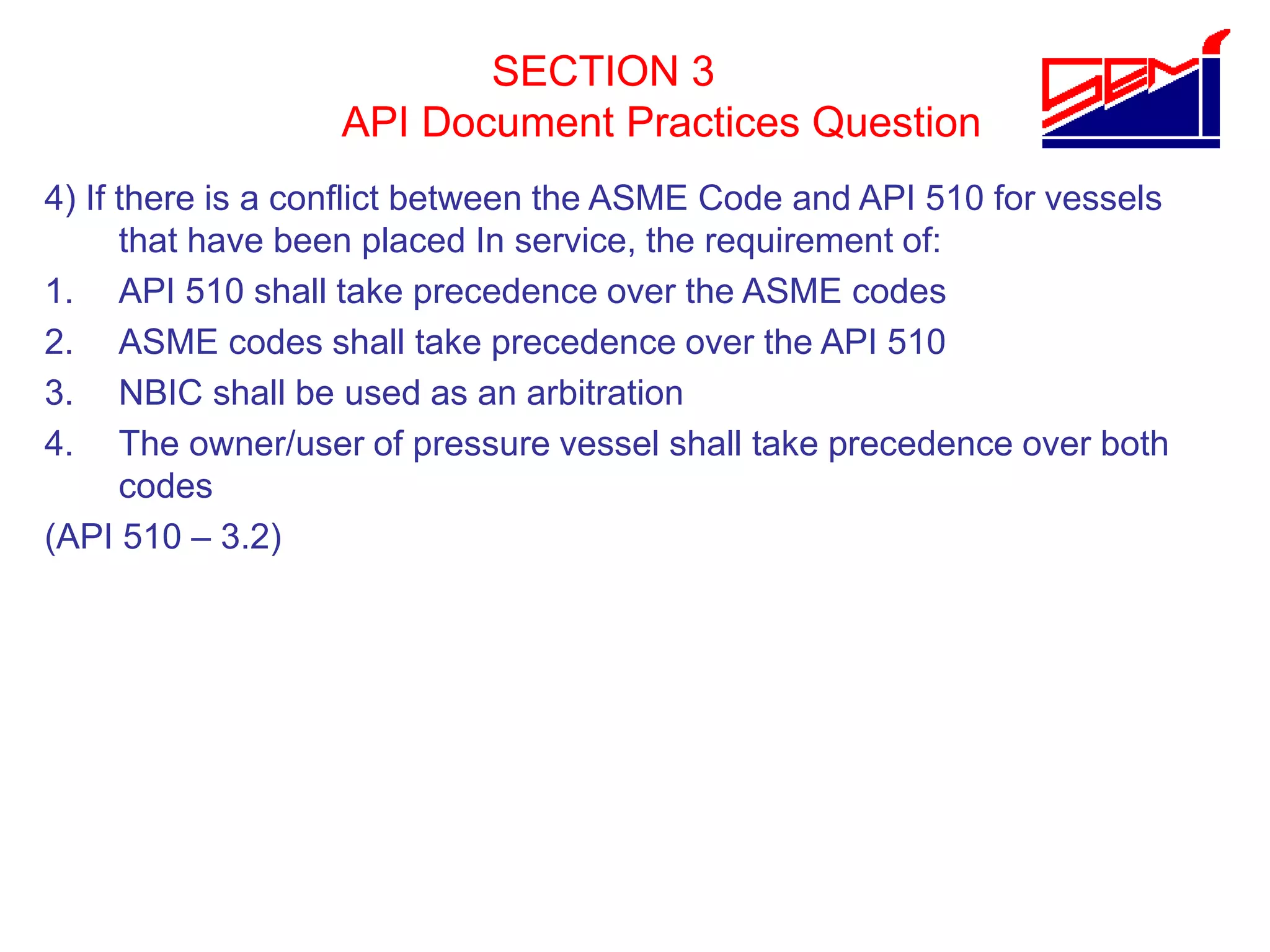 SECTION 3
API Document Practices Question

SEMI

4) If there is a conflict between the ASME Code and API 510 for vessels that have been placed In service, the requirement of:
1. API 510 shall take precedence over the ASME codes
2. ASME codes shall take precedence over the API 510
3. NBIC shall be used as an arbitration
4. The owner/user of pressure vessel shall take precedence over both codes
(API 510 – 3.2)